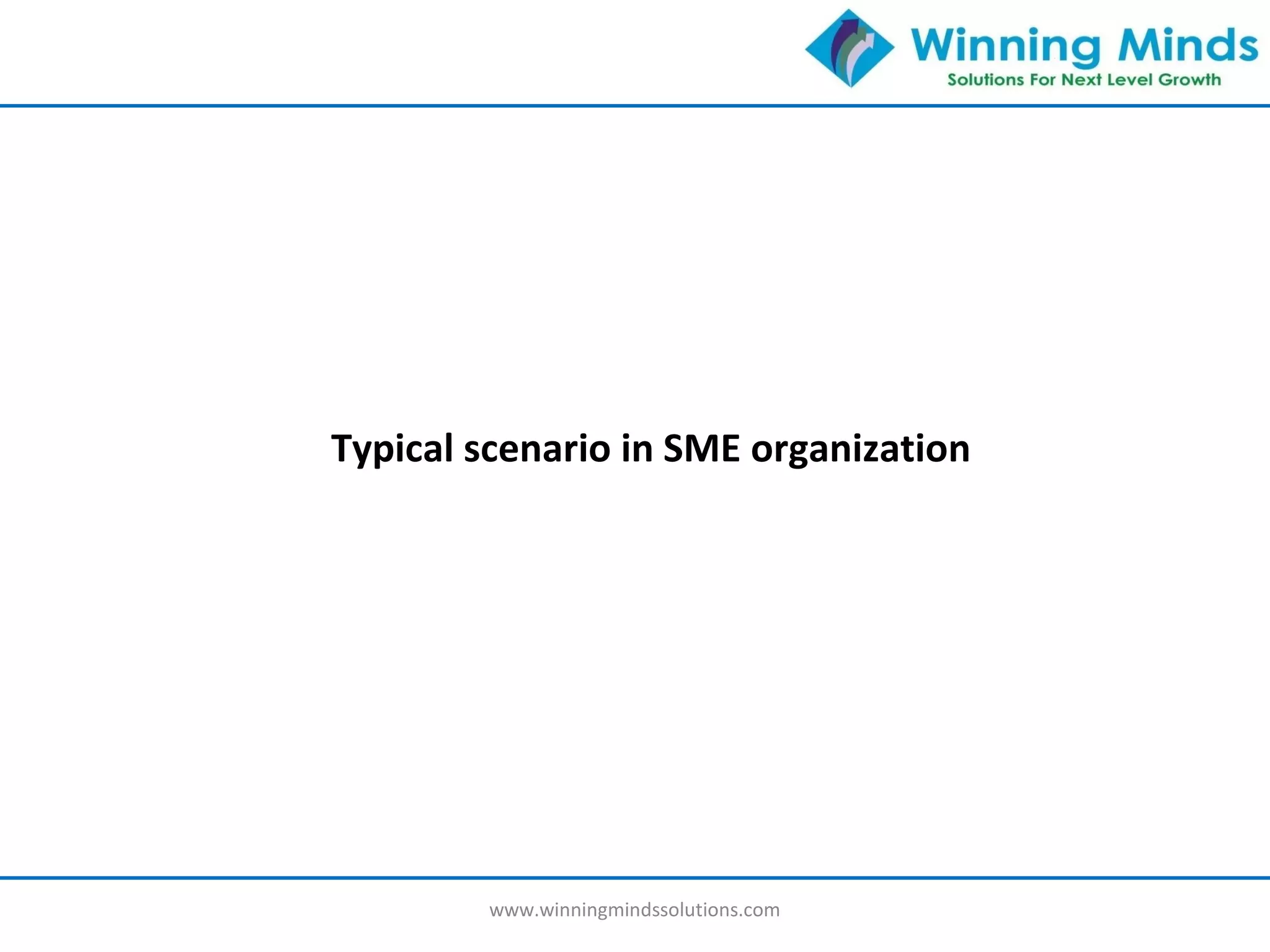 Winning Minds
Solutions For Next Level Growth

Typical scenario in SME organization

www.winningmindssolutions.com